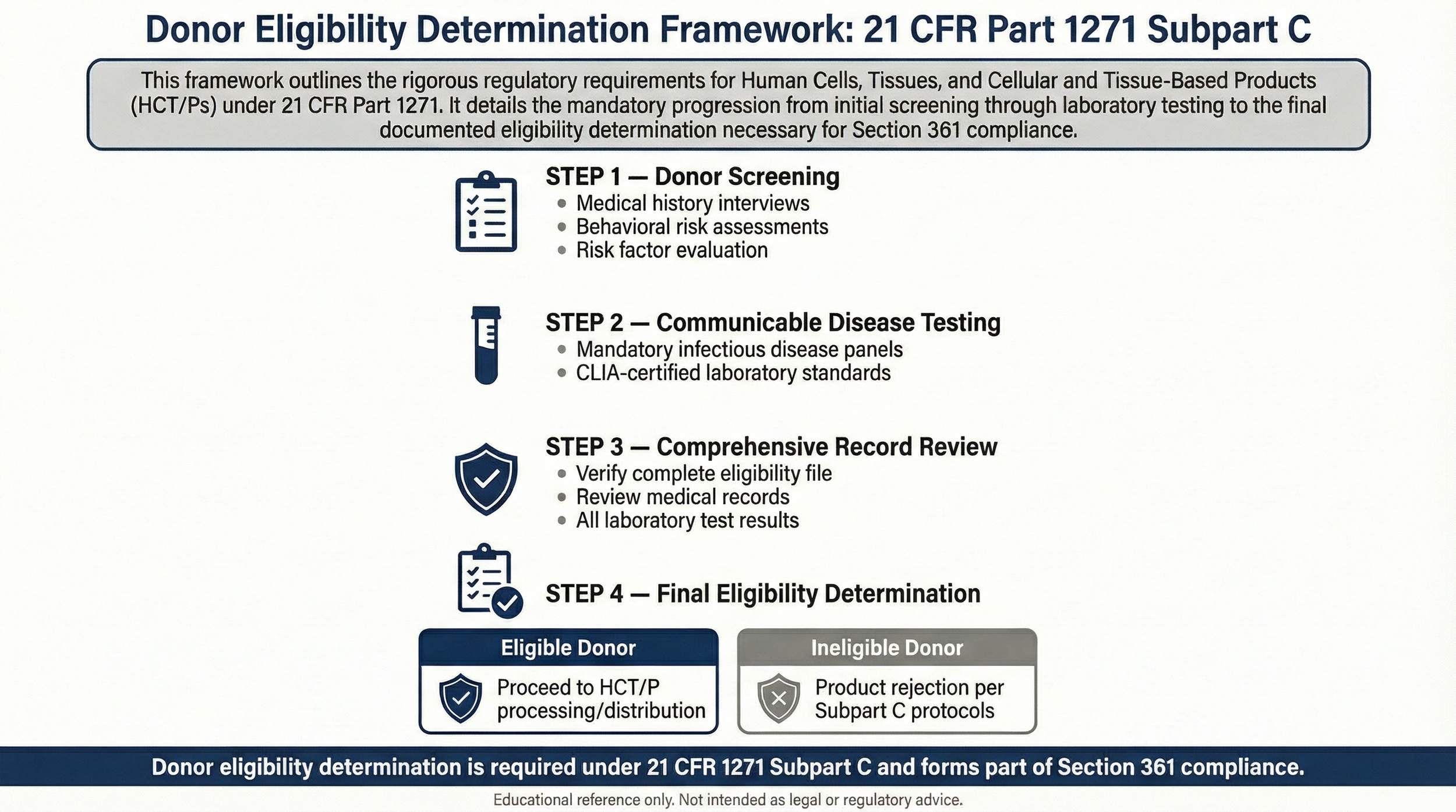 Donor Eligibility Determination Framework: 21 CFR Part 1271 Subpart C

This framework outlines the rigorous regulatory requirements for Human Cells, Tissues, and Cellular and Tissue-Based Products (HCT/Ps) under 21 CFR Part 1271. It details the mandatory progression from initial screening through laboratory testing to the final documented eligibility determination necessary for Section 361 compliance.

STEP 1 — Donor Screening
• Medical history interviews
• Behavioral risk assessments
• Risk factor evaluation

STEP 2 — Communicable Disease Testing
• Mandatory infectious disease panels
• CLIA-certified laboratory standards

STEP 3 — Comprehensive Record Review
• Verify complete eligibility file
• Review medical records
• All laboratory test results

STEP 4 — Final Eligibility Determination

Eligible Donor
Proceed to HCT/P processing/distribution

Ineligible Donor
Product rejection per Subpart C protocols

Donor eligibility determination is required under 21 CFR 1271 Subpart C and forms part of Section 361 compliance.

Educational reference only. Not intended as legal or regulatory advice.